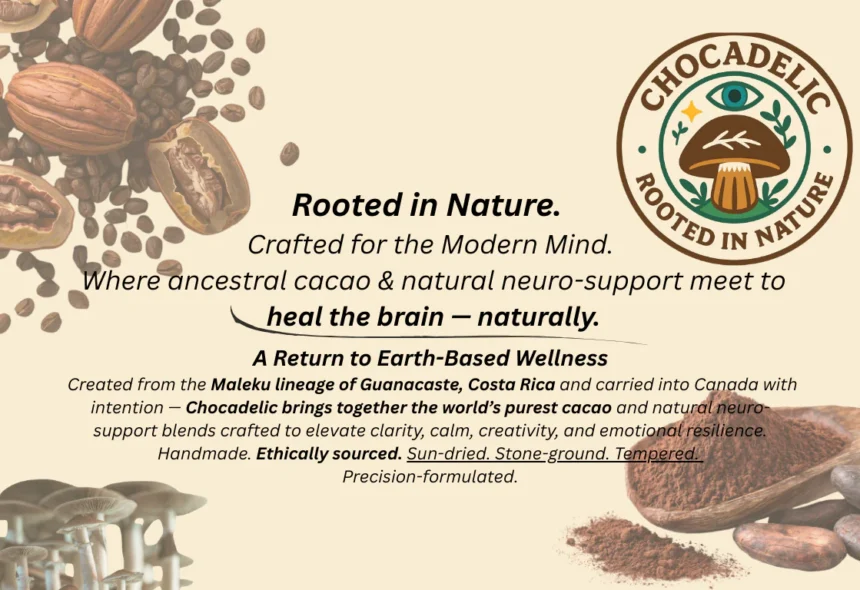 CHOCADELIC
ROOTED IN NATURE

Rooted in Nature.
Crafted for the Modern Mind.
Where ancestral cacao & natural neuro-support meet to
heal the brain — naturally.

A Return to Earth-Based Wellness
Created from the Maleku lineage of Guanacaste, Costa Rica and carried into Canada with intention — Chocadelic brings together the world's purest cacao and natural neuro-support blends crafted to elevate clarity, calm, creativity, and emotional resilience. Handmade. Ethically sourced. Sun-dried. Stone-ground. Tempered. Precision-formulated.